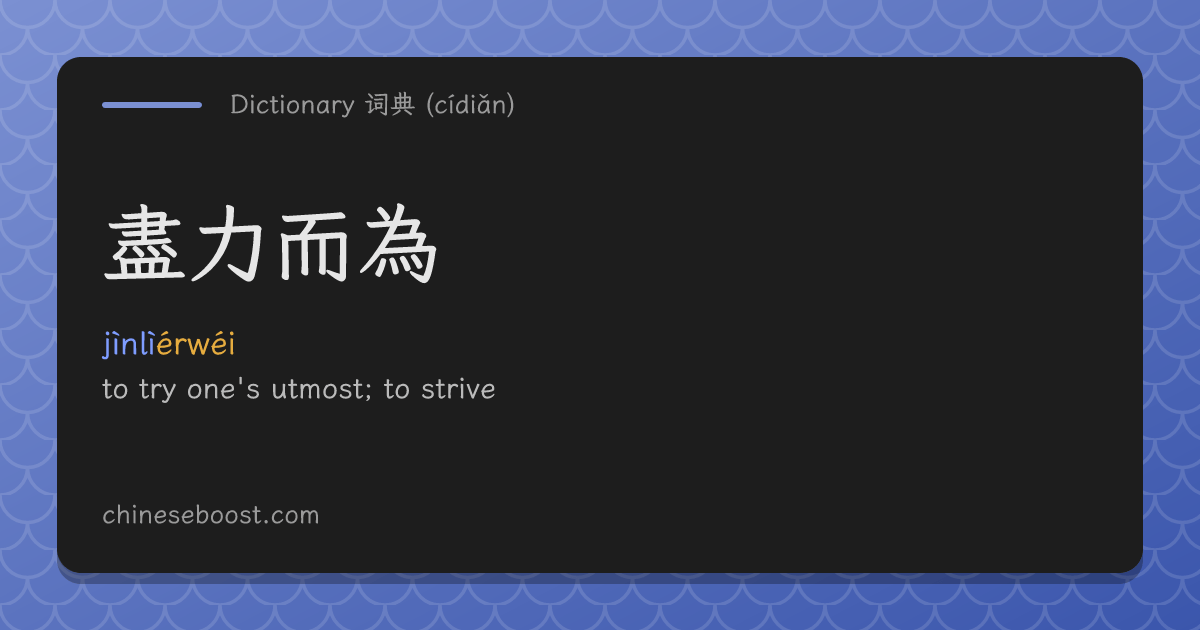 Dictionary 词典 (cídiǎn)

盡力而為

jìnlìérwéi

to try one's utmost; to strive

chineseboost.com